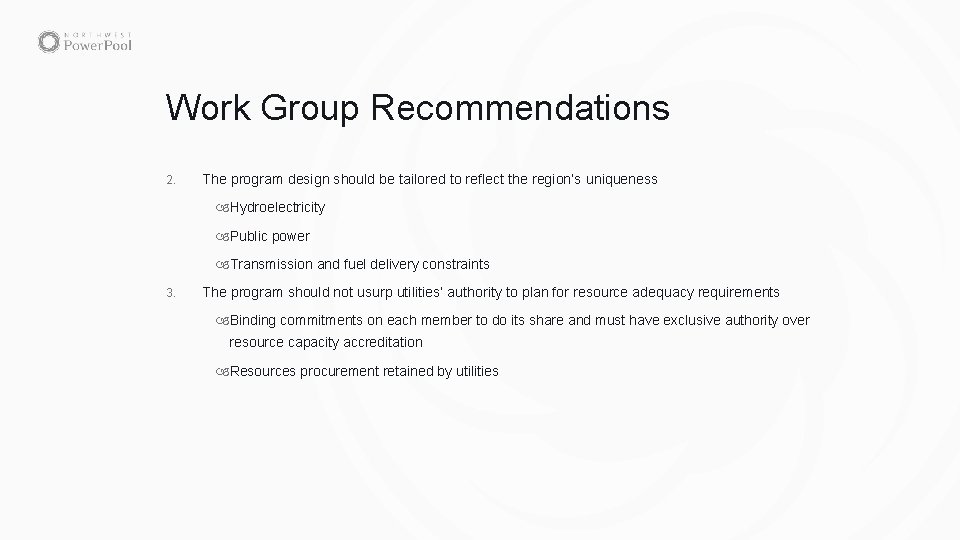 NORTHWEST PowerPool

Work Group Recommendations

2. The program design should be tailored to reflect the region's uniqueness

Hydroelectricity

Public power

Transmission and fuel delivery constraints

3. The program should not usurp utilities' authority to plan for resource adequacy requirements

Binding commitments on each member to do its share and must have exclusive authority over resource capacity accreditation

Resources procurement retained by utilities